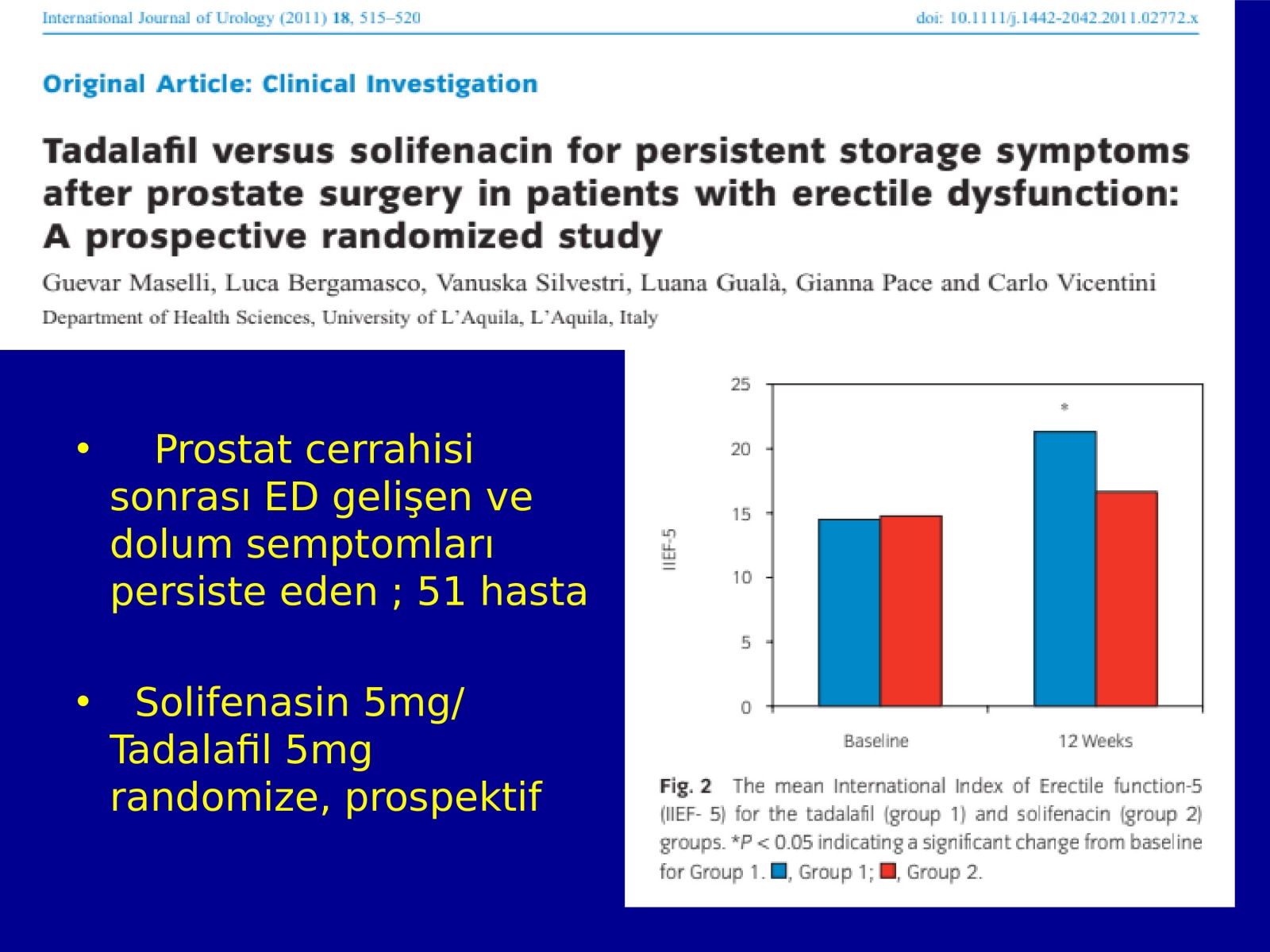 International Journal of Urology (2011) 18, 515–520

doi: 10.1111/j.1442-2042.2011.02772.x

Original Article: Clinical Investigation

Tadalafil versus solifenacin for persistent storage symptoms after prostate surgery in patients with erectile dysfunction: A prospective randomized study

Guevar Maselli, Luca Bergamasco, Vanuska Silvestri, Luana Gualà, Gianna Pace and Carlo Vicentini

Department of Health Sciences, University of L'Aquila, L'Aquila, Italy

• Prostat cerrahisi sonrası ED gelişen ve dolum semptomları persiste eden ; 51 hasta

• Solifenasin 5mg/ Tadalafil 5mg randomize, prospektif

25
20
15
10
5
0
IIEF-5
*
Baseline
12 Weeks

Fig. 2 The mean International Index of Erectile function-5 (IIEF- 5) for the tadalafil (group 1) and solifenacin (group 2) groups. *$P < 0.05$ indicating a significant change from baseline for Group 1. ■, Group 1; ■, Group 2.